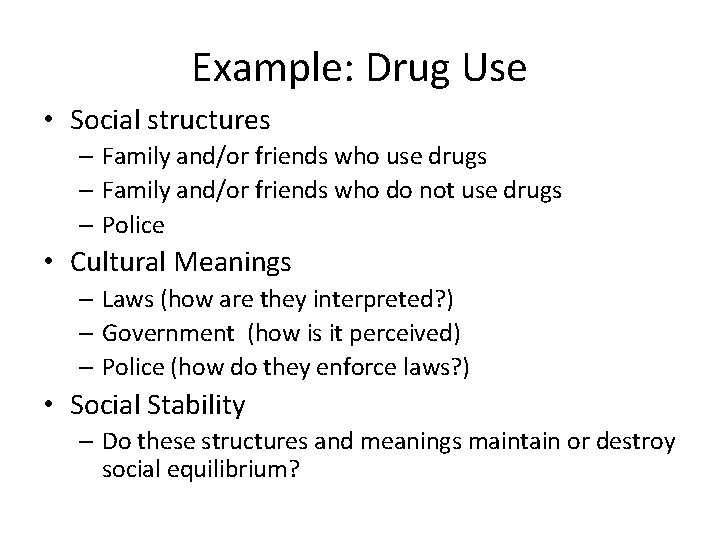 Example: Drug Use

• Social structures
  – Family and/or friends who use drugs
  – Family and/or friends who do not use drugs
  – Police
• Cultural Meanings
  – Laws (how are they interpreted?)
  – Government (how is it perceived)
  – Police (how do they enforce laws?)
• Social Stability
  – Do these structures and meanings maintain or destroy social equilibrium?